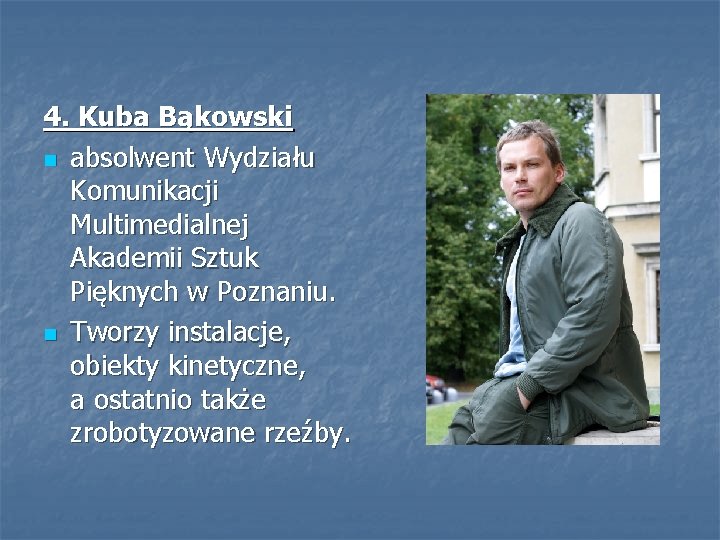 4. Kuba Bąkowski

absolwent Wydziału Komunikacji Multimedialnej Akademii Sztuk Pięknych w Poznaniu.

Tworzy instalacje, obiekty kinetyczne, a ostatnio także zrobotyzowane rzeźby.